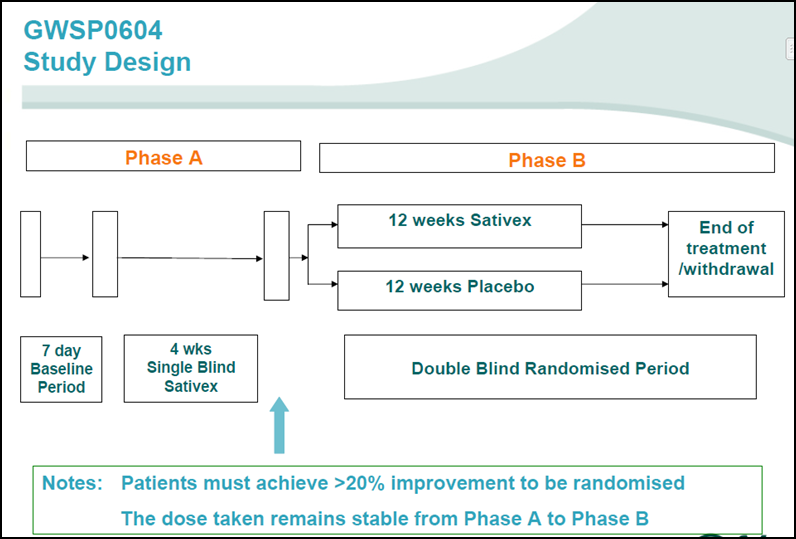 GWSP0604
Study Design

Phase A

Phase B

12 weeks Sativex

12 weeks Placebo

End of treatment /withdrawal

7 day Baseline Period

4 wks Single Blind Sativex

Double Blind Randomised Period

Notes: Patients must achieve >20% improvement to be randomised

The dose taken remains stable from Phase A to Phase B